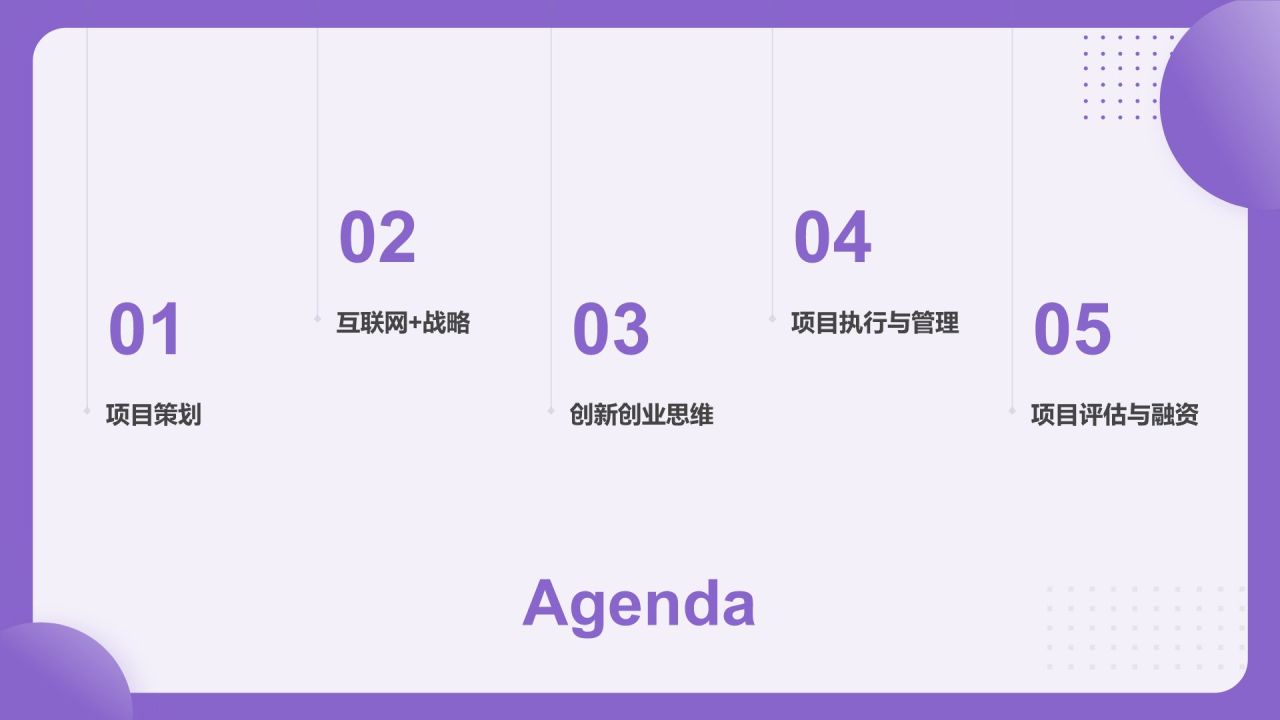 01
项目策划

02
互联网+战略

03
创新创业思维

04
项目执行与管理

05
项目评估与融资

Agenda